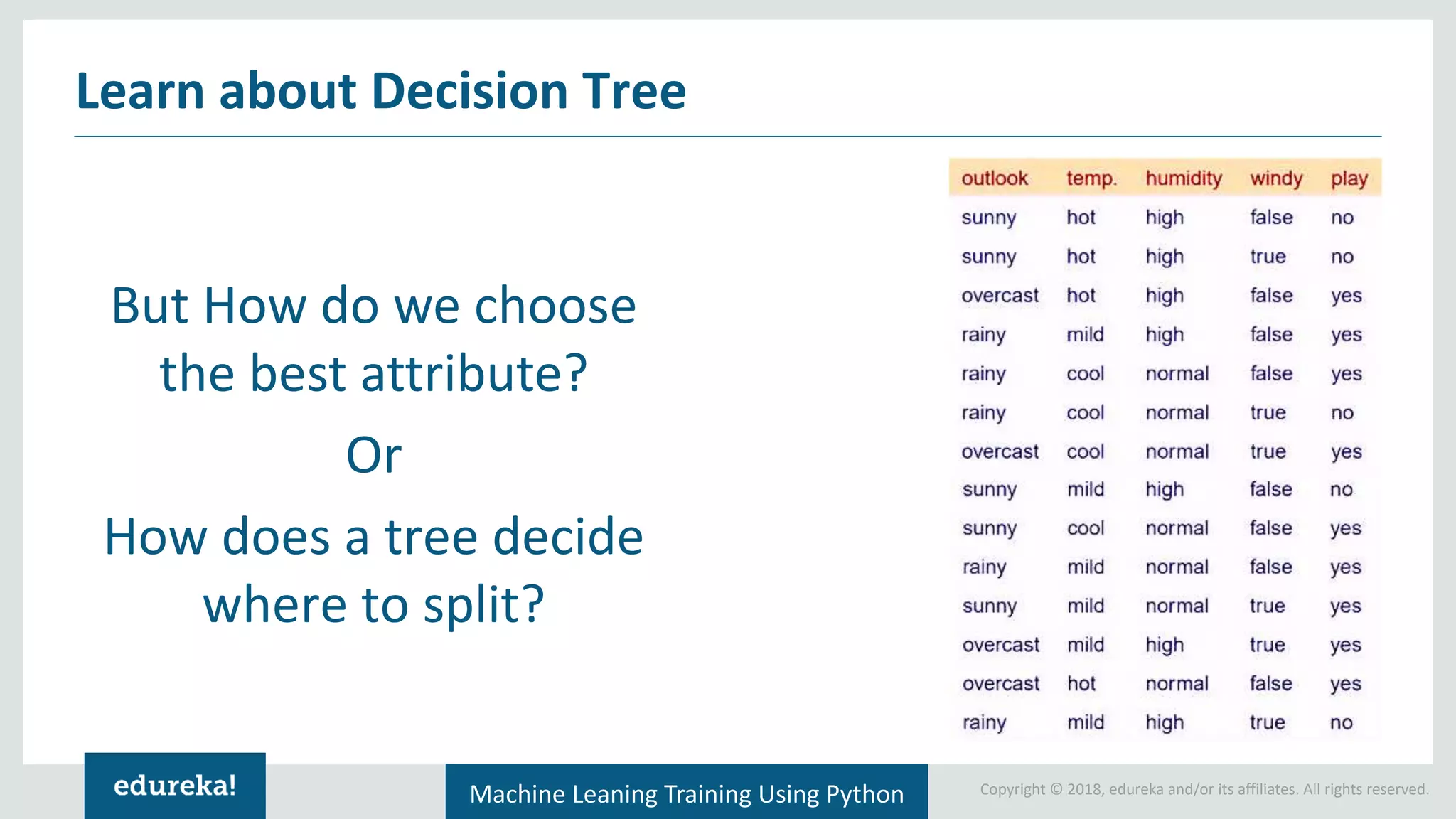 Learn about Decision Tree

But How do we choose the best attribute?

Or

How does a tree decide where to split?

| outlook | temp. | humidity | windy | play |
|---|---|---|---|---|
| sunny | hot | high | false | no |
| sunny | hot | high | true | no |
| overcast | hot | high | false | yes |
| rainy | mild | high | false | yes |
| rainy | cool | normal | false | yes |
| rainy | cool | normal | true | no |
| overcast | cool | normal | true | yes |
| sunny | mild | high | false | no |
| sunny | cool | normal | false | yes |
| rainy | mild | normal | false | yes |
| sunny | mild | normal | true | yes |
| overcast | mild | high | true | yes |
| overcast | hot | normal | false | yes |
| rainy | mild | high | true | no |

edureka!

Machine Leaning Training Using Python

Copyright © 2018, edureka and/or its affiliates. All rights reserved.